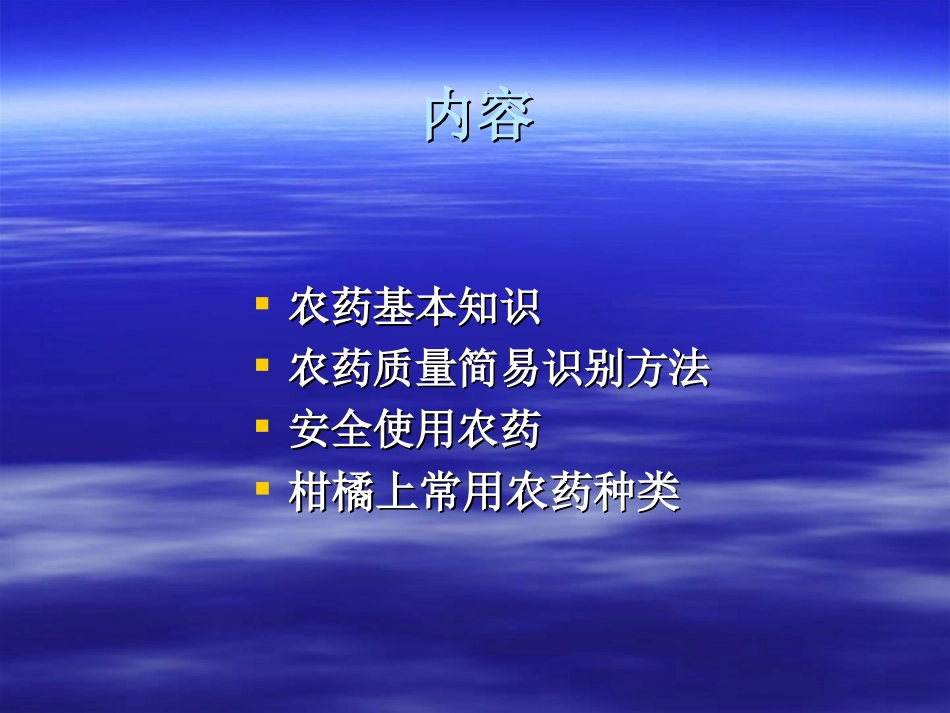 内容

- 农药基本知识
- 农药质量简易识别方法
- 安全使用农药
- 柑橘上常用农药种类